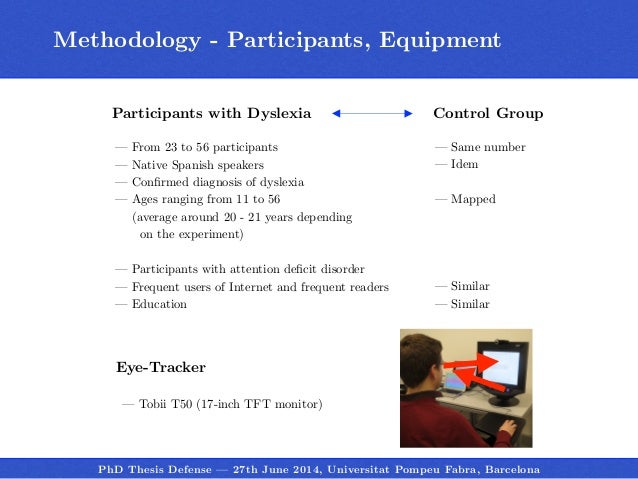 Methodology - Participants, Equipment

Participants with Dyslexia

— From 23 to 56 participants
— Native Spanish speakers
— Confirmed diagnosis of dyslexia
— Ages ranging from 11 to 56 (average around 20 - 21 years depending on the experiment)

— Participants with attention deficit disorder
— Frequent users of Internet and frequent readers
— Education

Control Group

— Same number
— Idem

— Mapped

— Similar
— Similar

Eye-Tracker

— Tobii T50 (17-inch TFT monitor)

PhD Thesis Defense — 27th June 2014, Universitat Pompeu Fabra, Barcelona